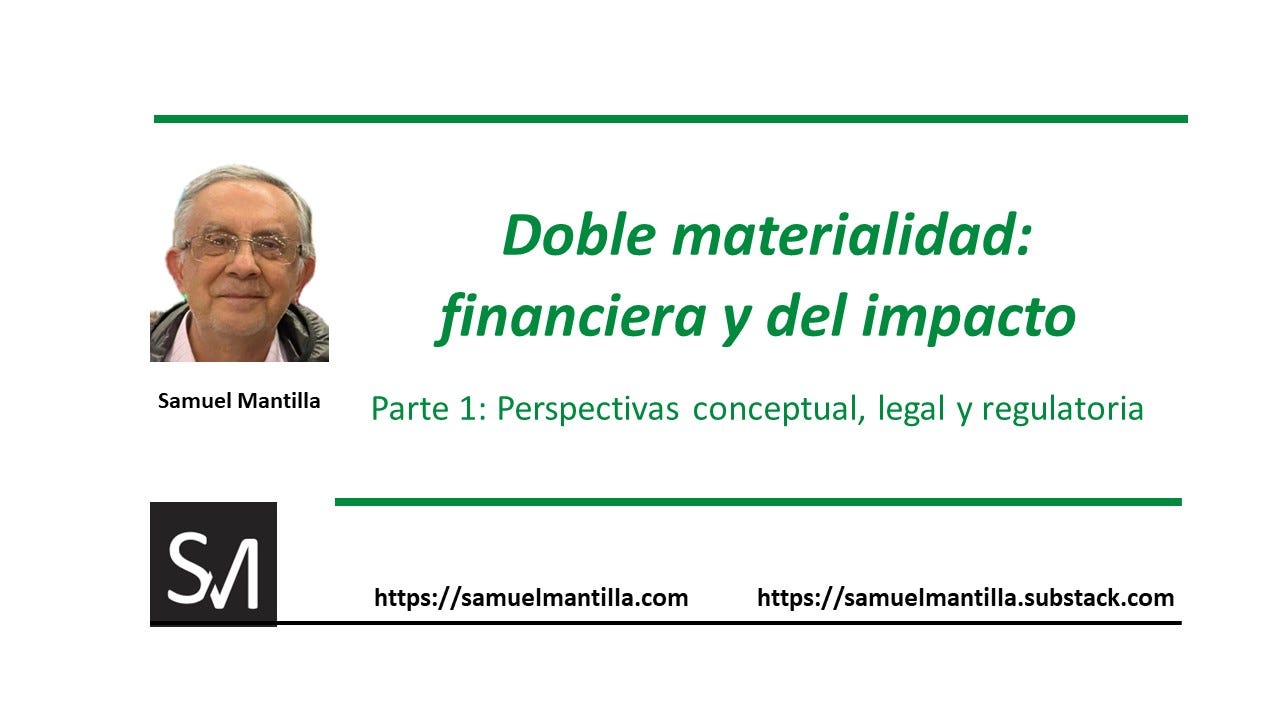 Doble materialidad: financiera y del impacto

Samuel Mantilla

Parte 1: Perspectivas conceptual, legal y regulatoria

SM

https://samuelmantilla.com

https://samuelmantilla.substack.com